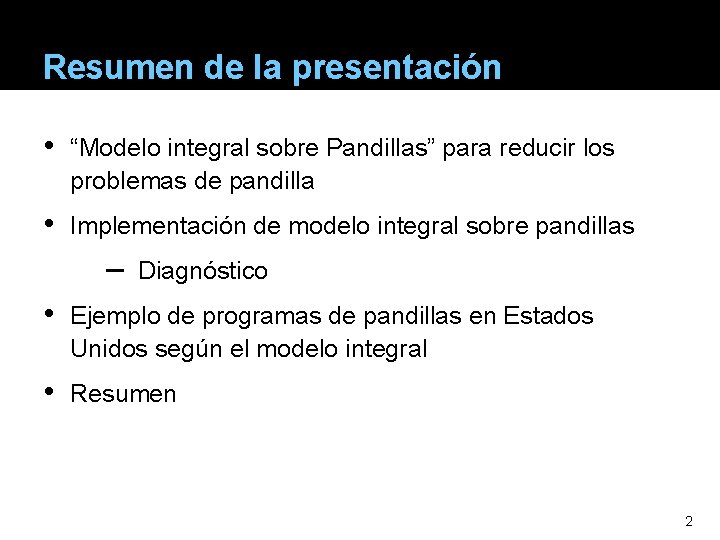 Resumen de la presentación

• “Modelo integral sobre Pandillas” para reducir los problemas de pandilla

• Implementación de modelo integral sobre pandillas

– Diagnóstico

• Ejemplo de programas de pandillas en Estados Unidos según el modelo integral

• Resumen

2